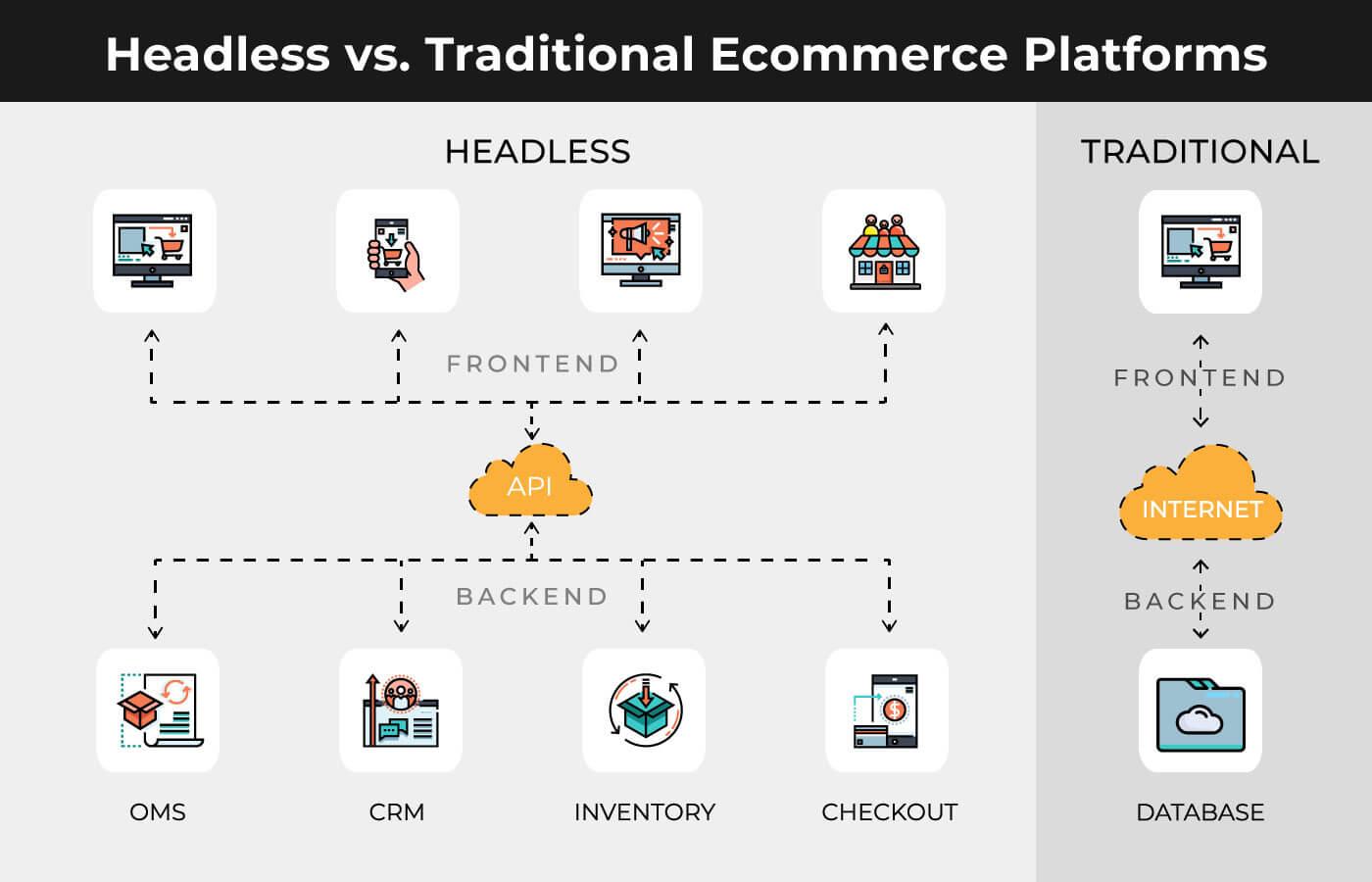 Headless vs. Traditional Ecommerce Platforms

HEADLESS

FRONTEND

API

BACKEND

OMS

CRM

INVENTORY

CHECKOUT

TRADITIONAL

FRONTEND

INTERNET

BACKEND

DATABASE